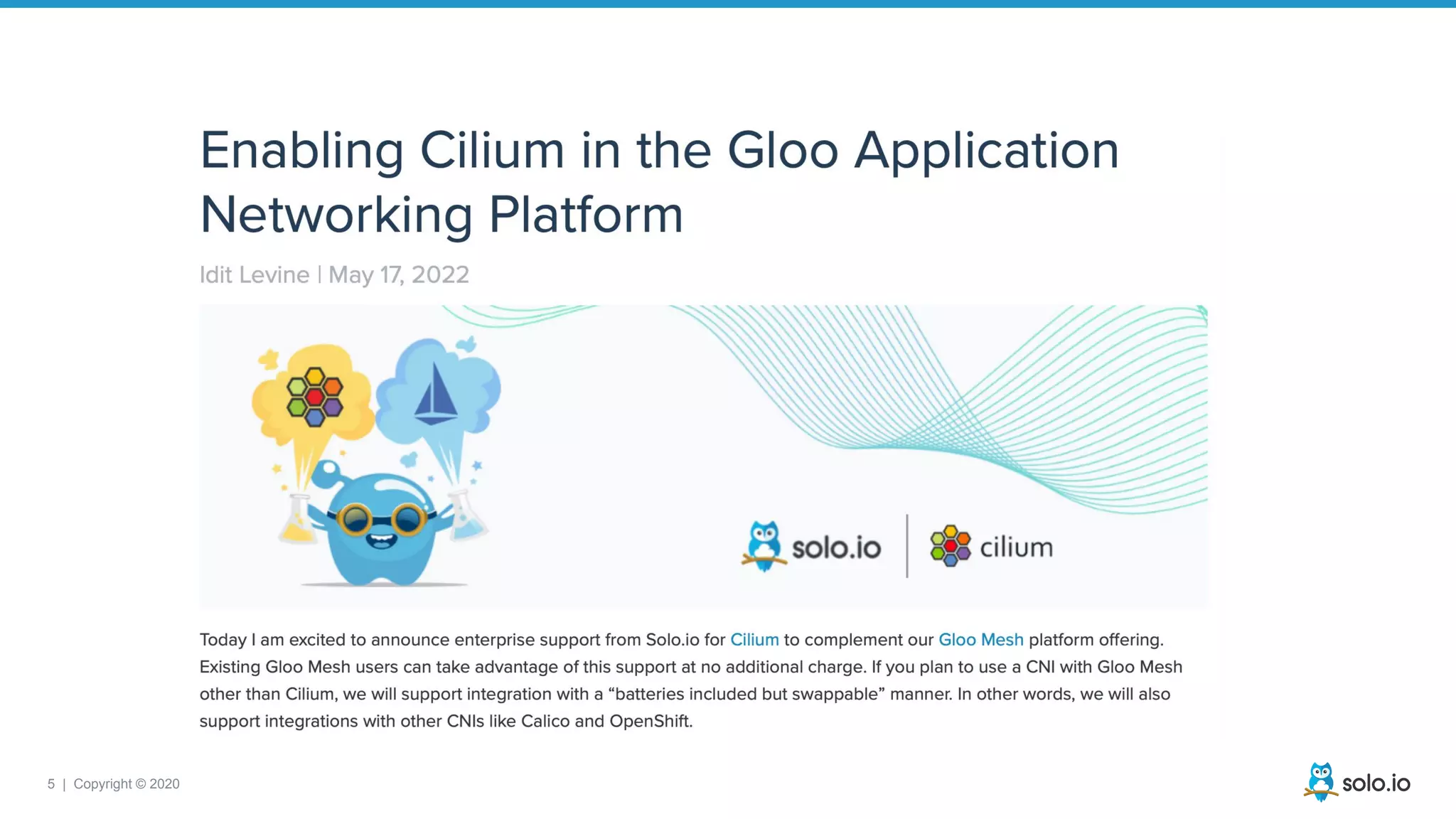 Enabling Cilium in the Gloo Application Networking Platform

Idit Levine | May 17, 2022

solo.io | cilium

Today I am excited to announce enterprise support from Solo.io for Cilium to complement our Gloo Mesh platform offering. Existing Gloo Mesh users can take advantage of this support at no additional charge. If you plan to use a CNI with Gloo Mesh other than Cilium, we will support integration with a “batteries included but swappable” manner. In other words, we will also support integrations with other CNIs like Calico and OpenShift.

5 | Copyright © 2020

solo.io